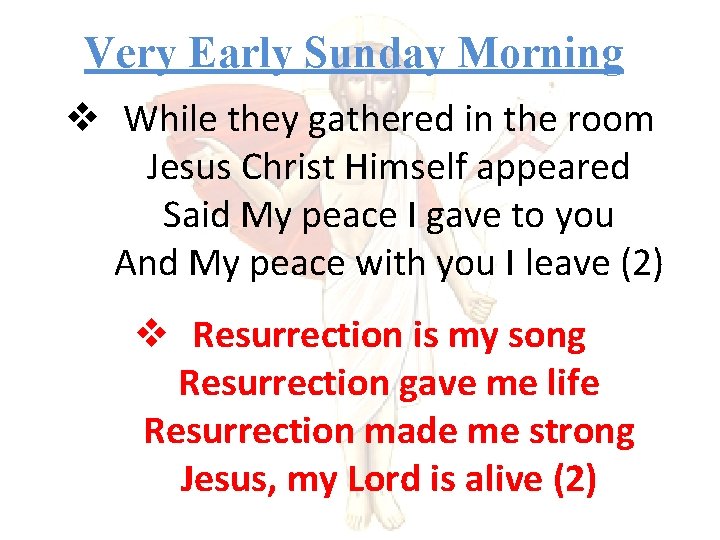 Very Early Sunday Morning

❖ While they gathered in the room
Jesus Christ Himself appeared
Said My peace I gave to you
And My peace with you I leave (2)

❖ Resurrection is my song
Resurrection gave me life
Resurrection made me strong
Jesus, my Lord is alive (2)